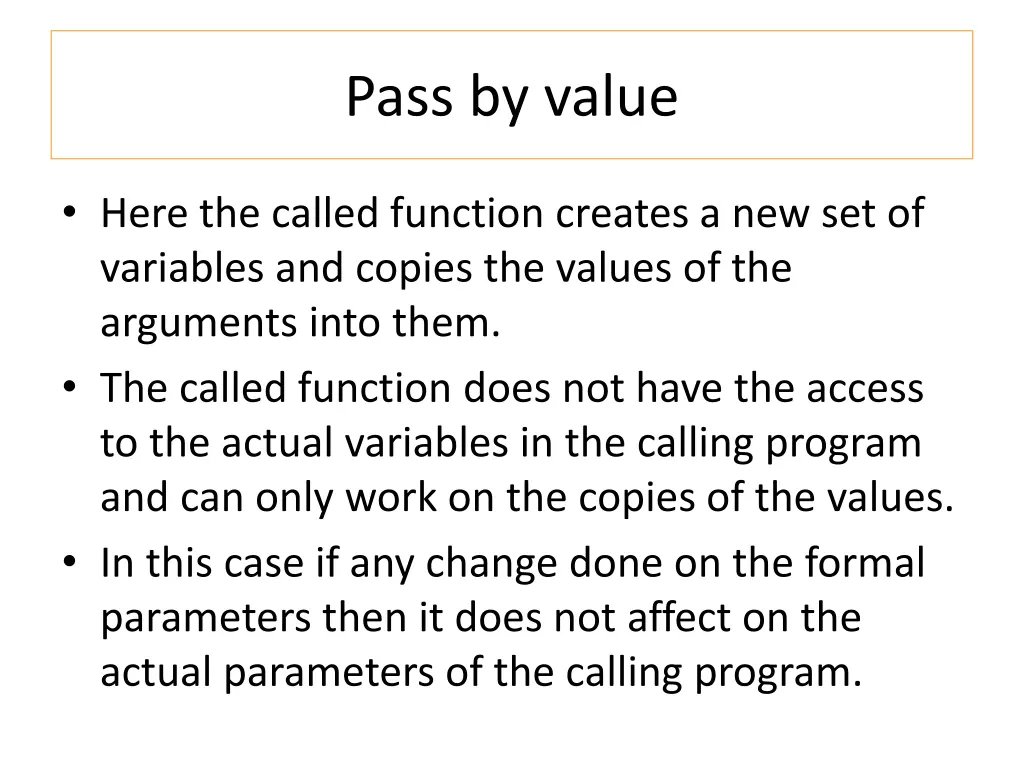 Pass by value

• Here the called function creates a new set of variables and copies the values of the arguments into them.
• The called function does not have the access to the actual variables in the calling program and can only work on the copies of the values.
• In this case if any change done on the formal parameters then it does not affect on the actual parameters of the calling program.